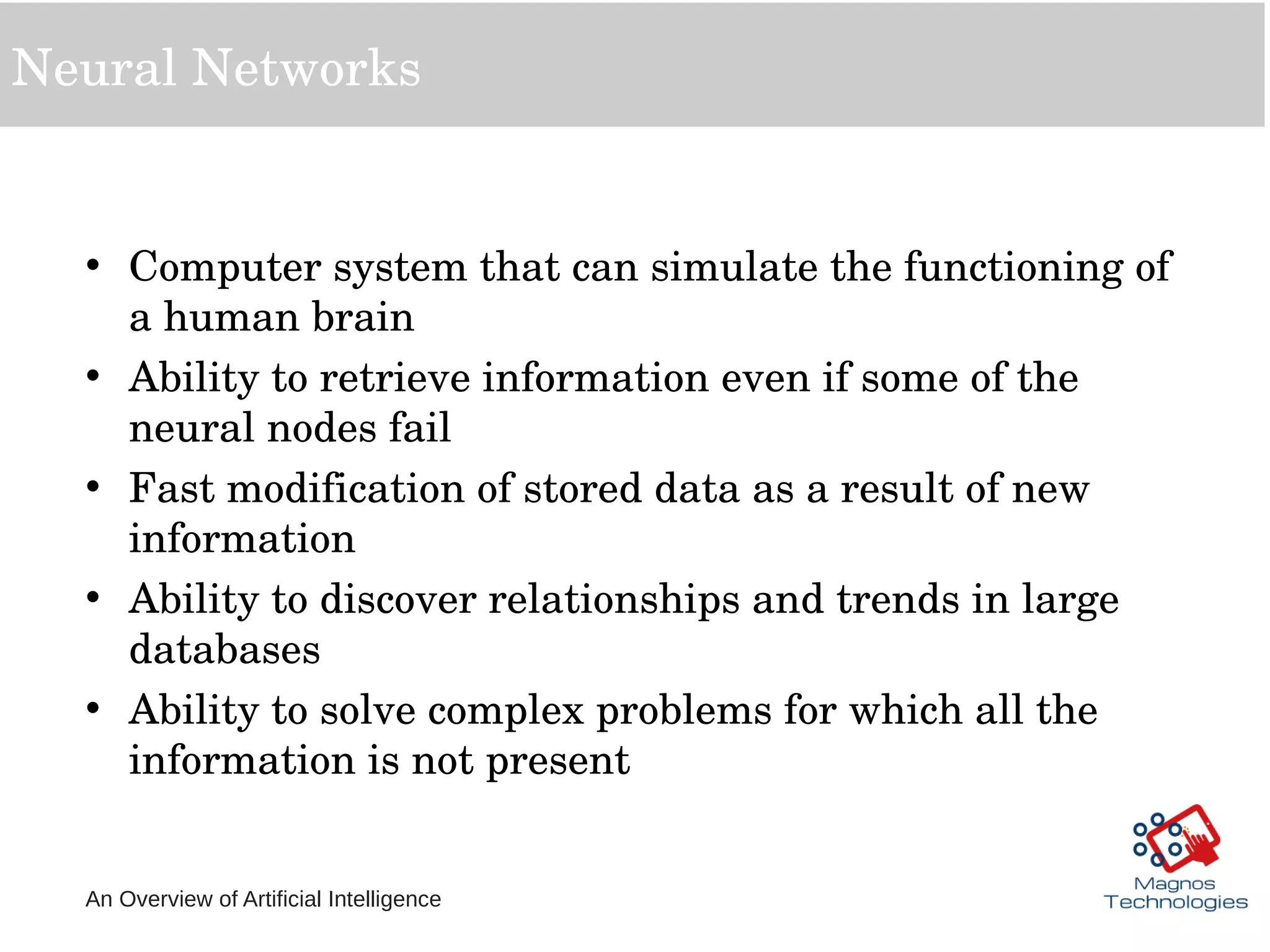 Neural Networks

• Computer system that can simulate the functioning of a human brain
• Ability to retrieve information even if some of the neural nodes fail
• Fast modification of stored data as a result of new information
• Ability to discover relationships and trends in large databases
• Ability to solve complex problems for which all the information is not present

An Overview of Artificial Intelligence

Magnos Technologies